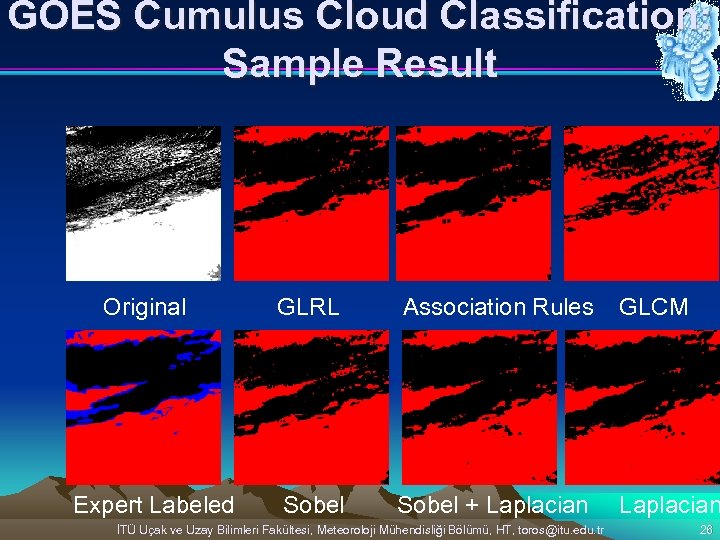 GOES Cumulus Cloud Classification
Sample Result

Original GLRL Association Rules GLCM

Expert Labeled Sobel Sobel + Laplacian Laplacian

İTÜ Uçak ve Uzay Bilimleri Fakültesi, Meteoroloji Mühendisliği Bölümü, HT, toros@itu.edu.tr 28